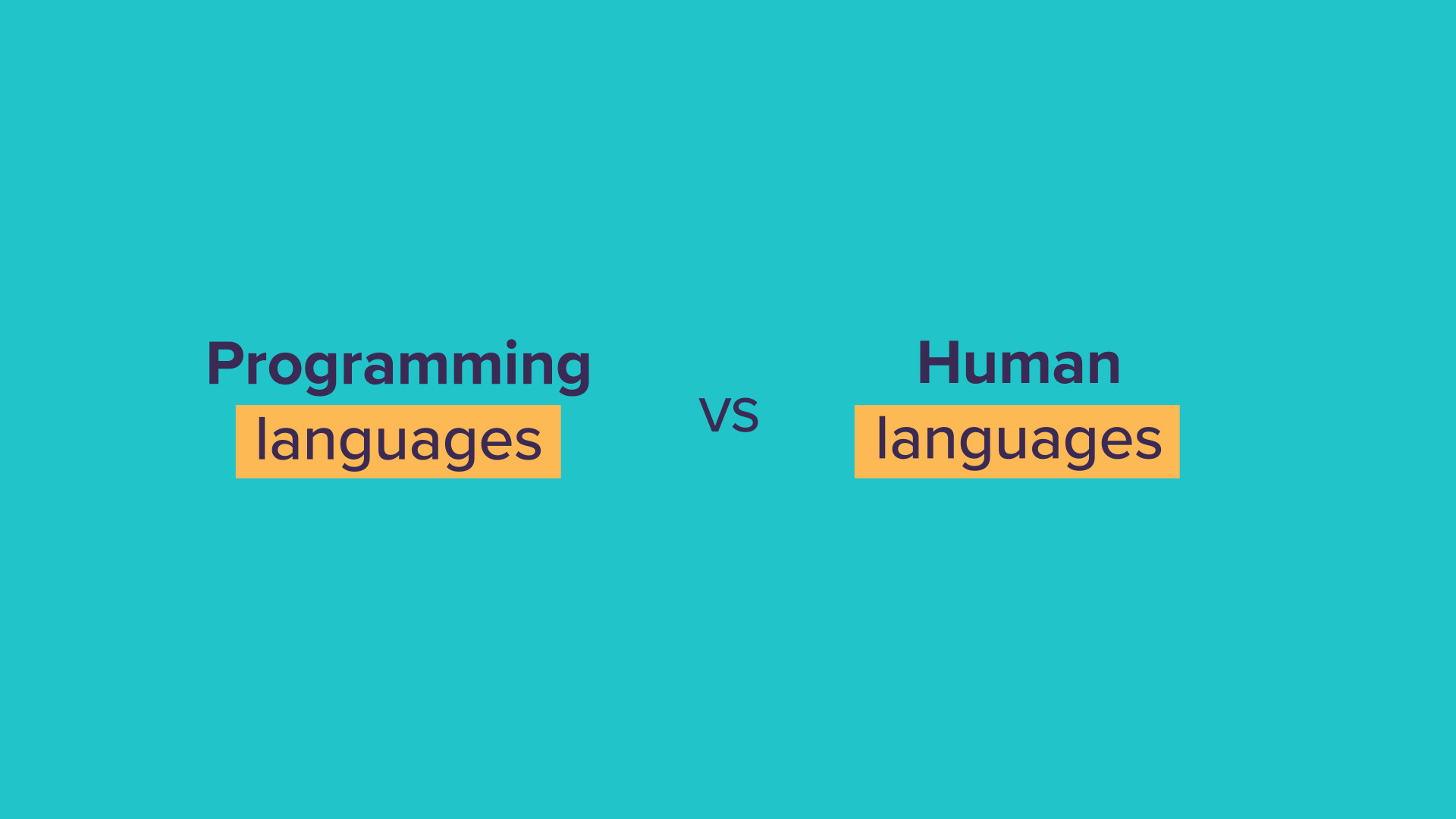 Programming languages

vs

Human languages